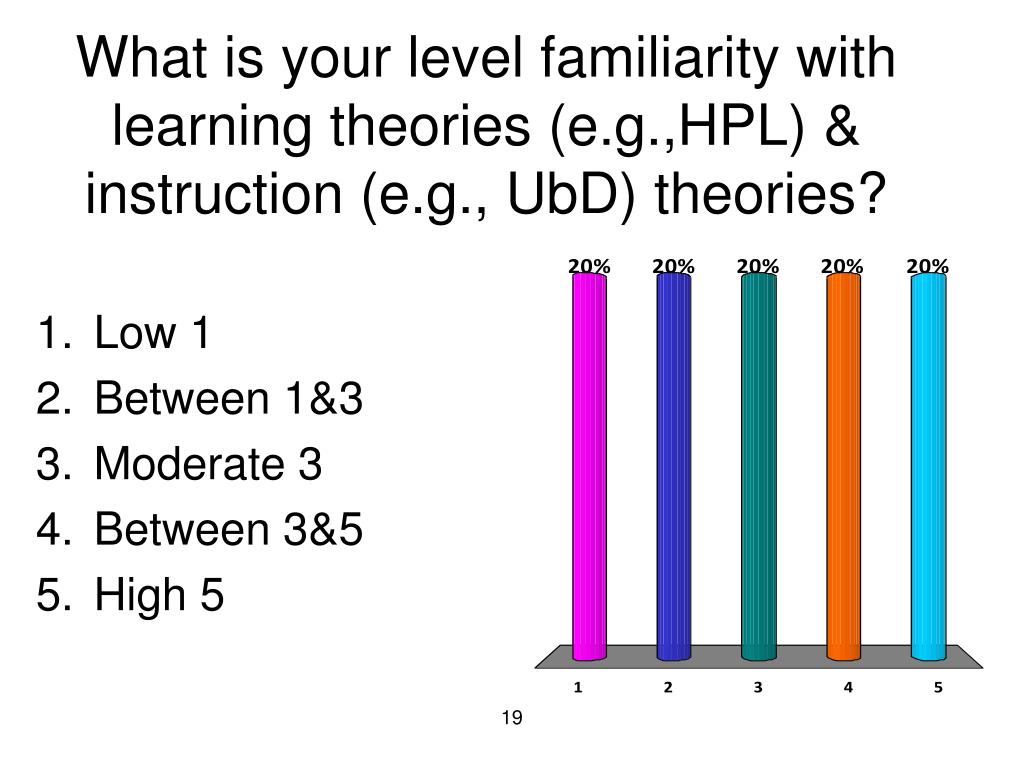 What is your level familiarity with learning theories (e.g.,HPL) & instruction (e.g., UbD) theories?

1. Low 1
2. Between 1&3
3. Moderate 3
4. Between 3&5
5. High 5

20% 20% 20% 20% 20%

1 2 3 4 5

19